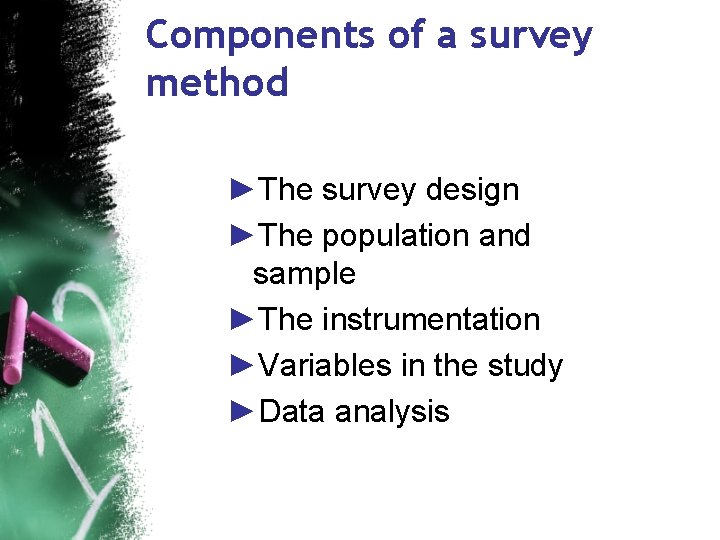 Components of a survey method

►The survey design
►The population and sample
►The instrumentation
►Variables in the study
►Data analysis